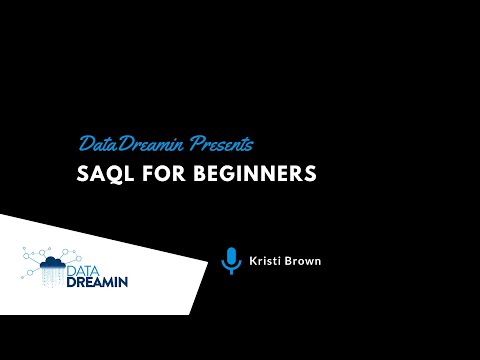 DataDreamin Presents
SAQL FOR BEGINNERS

DATA
DREAMIN

Kristi Brown